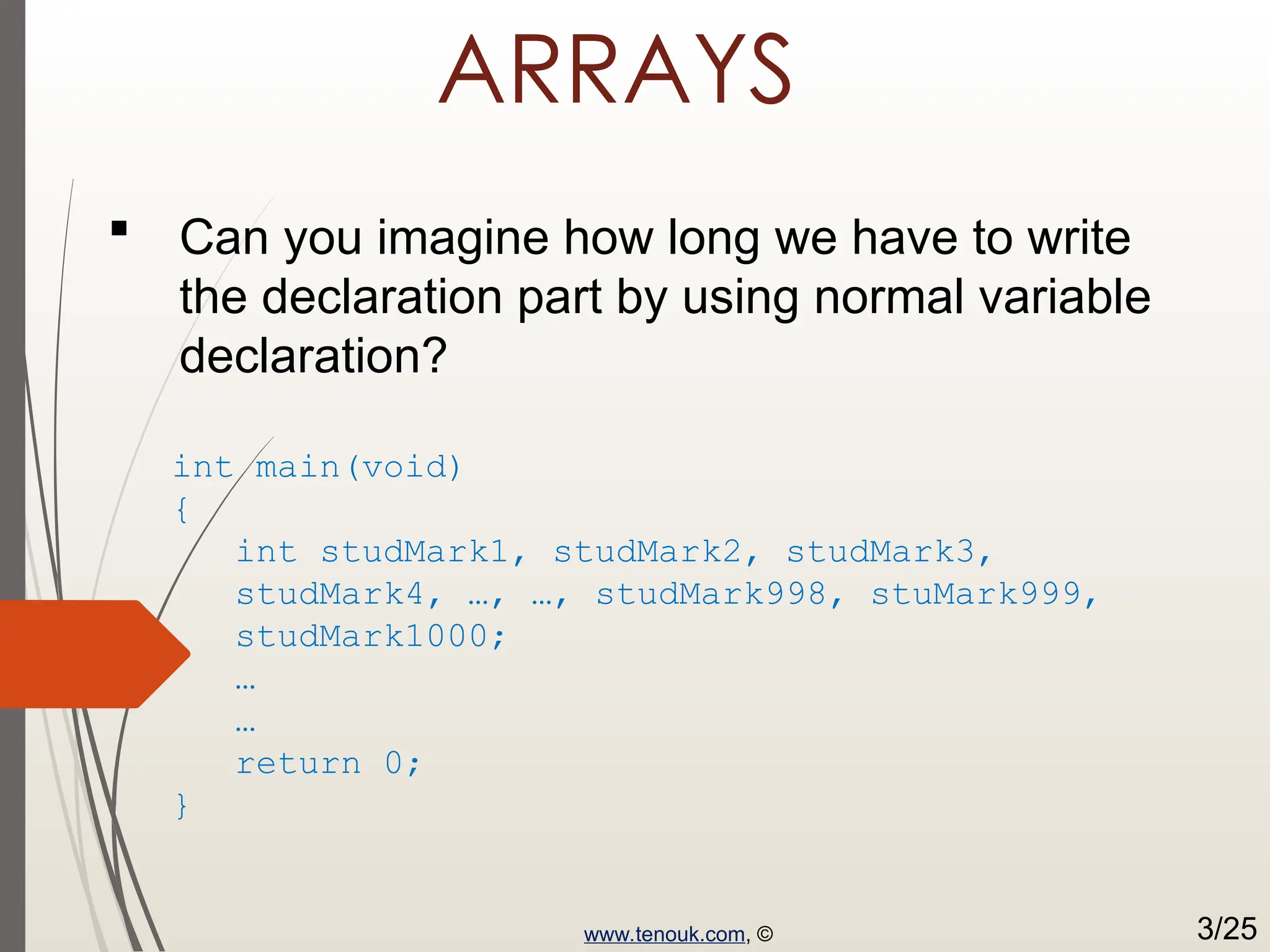 ARRAYS

▪ Can you imagine how long we have to write the declaration part by using normal variable declaration?

int main(void)
{
    int studMark1, studMark2, studMark3,
    studMark4, …, …, studMark998, stuMark999,
    studMark1000;
    …
    …
    return 0;
}

www.tenouk.com, ©

3/25